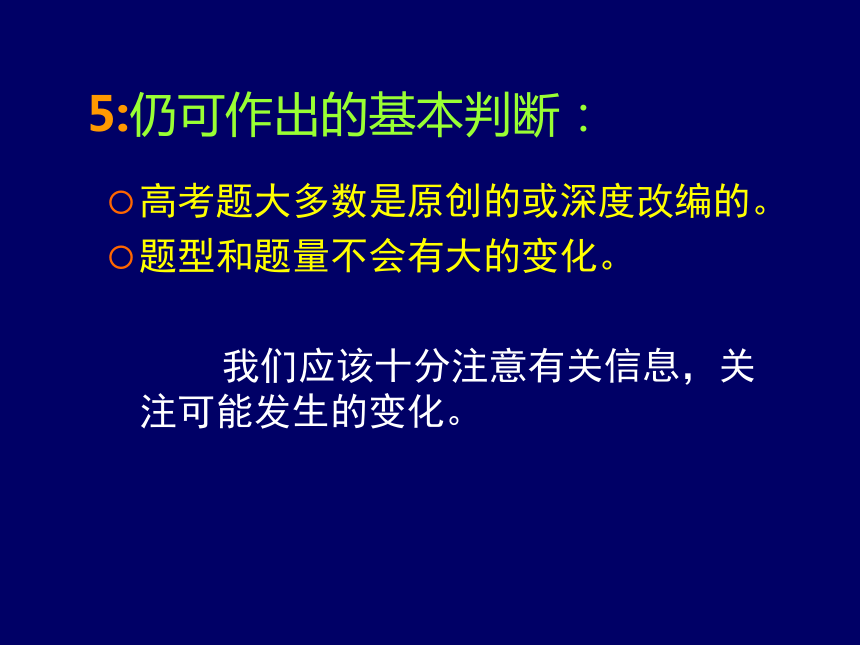 5:仍可作出的基本判断：

○高考题大多数是原创的或深度改编的。
○题型和题量不会有大的变化。

我们应该十分注意有关信息，关注可能发生的变化。